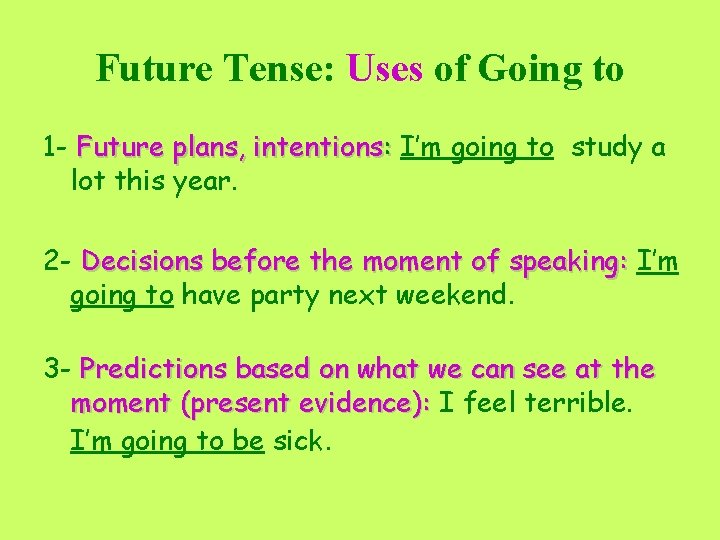 Future Tense: Uses of Going to

1- Future plans, intentions: I'm going to study a lot this year.

2- Decisions before the moment of speaking: I'm going to have party next weekend.

3- Predictions based on what we can see at the moment (present evidence): I feel terrible. I'm going to be sick.